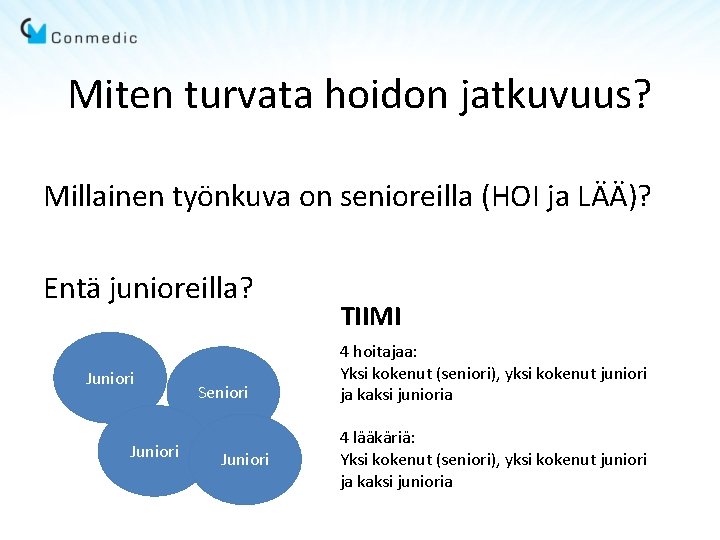 Conmedic

Miten turvata hoidon jatkuvuus?

Millainen työnkuva on senioreilla (HOI ja LÄÄ)?

Entä junioreilla?

Juniori

Seniori

Juniori

Juniori

TIIMI

4 hoitajaa:
Yksi kokenut (seniori), yksi kokenut juniori ja kaksi junioria

4 lääkäriä:
Yksi kokenut (seniori), yksi kokenut juniori ja kaksi junioria